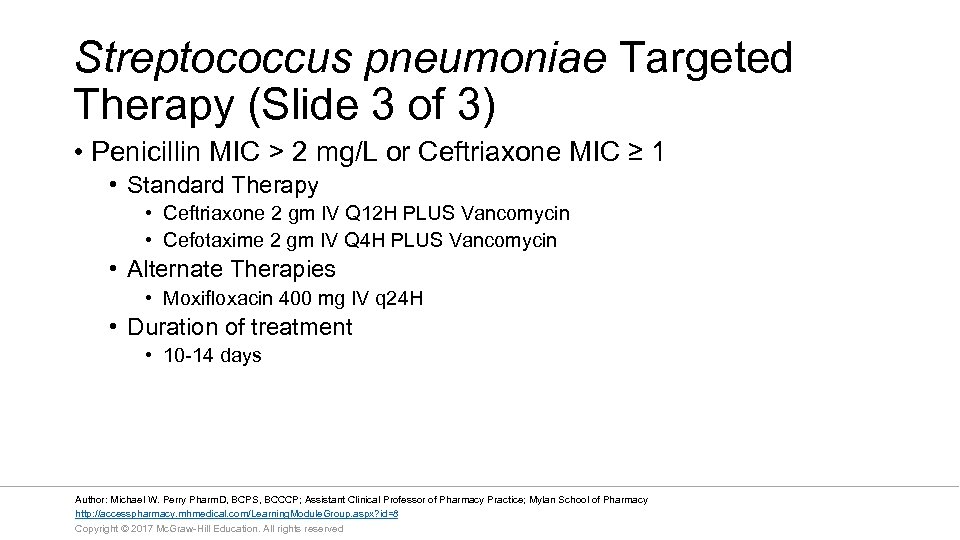 Streptococcus pneumoniae Targeted Therapy (Slide 3 of 3)

• Penicillin MIC > 2 mg/L or Ceftriaxone MIC ≥ 1
  • Standard Therapy
    • Ceftriaxone 2 gm IV Q12H PLUS Vancomycin
    • Cefotaxime 2 gm IV Q4H PLUS Vancomycin
  • Alternate Therapies
    • Moxifloxacin 400 mg IV q24H
  • Duration of treatment
    • 10-14 days

Author: Michael W. Perry PharmD, BCPS, BCCCP; Assistant Clinical Professor of Pharmacy Practice; Mylan School of Pharmacy
http://accesspharmacy.mhmedical.com/LearningModuleGroup.aspx?id=8
Copyright © 2017 McGraw-Hill Education. All rights reserved